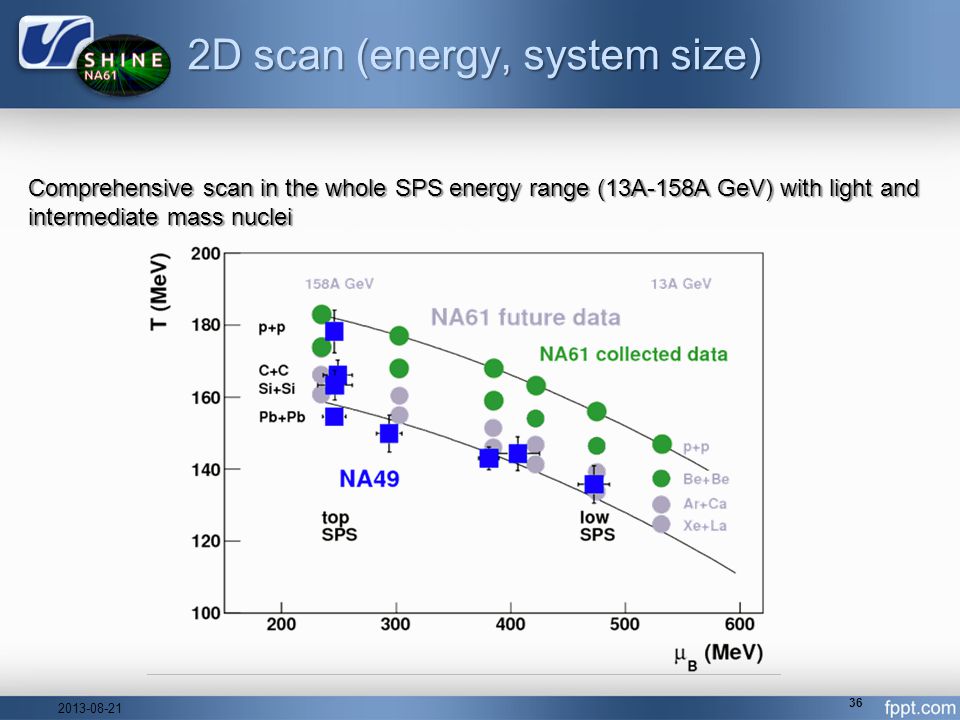 SHINE NA61

2D scan (energy, system size)

Comprehensive scan in the whole SPS energy range (13A-158A GeV) with light and intermediate mass nuclei

T (MeV)
200
180
160
140
120
100

158A GeV
13A GeV
NA61 future data
NA61 collected data
p+p
C+C
Si+Si
Pb+Pb
NA49
top SPS
low SPS
p+p
Be+Be
Ar+Ca
Xe+La

200 300 400 500 600
$\mu_B$ (MeV)

2013-08-21
36
fppt.com